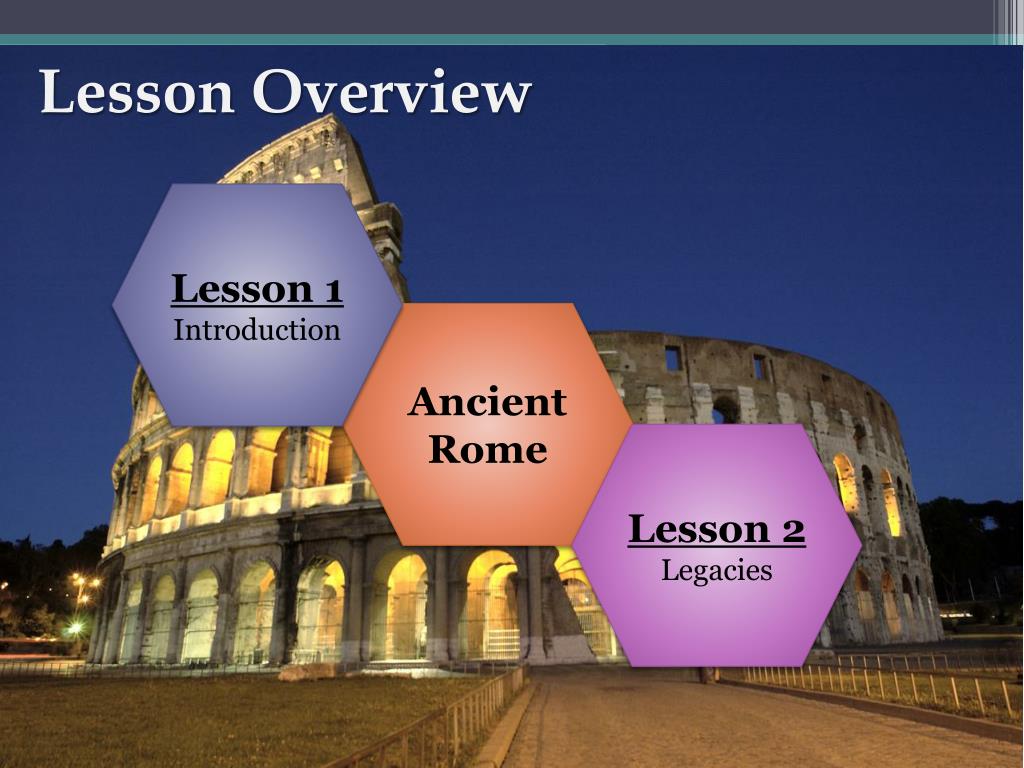 Lesson Overview

Lesson 1
Introduction

Ancient Rome

Lesson 2
Legacies